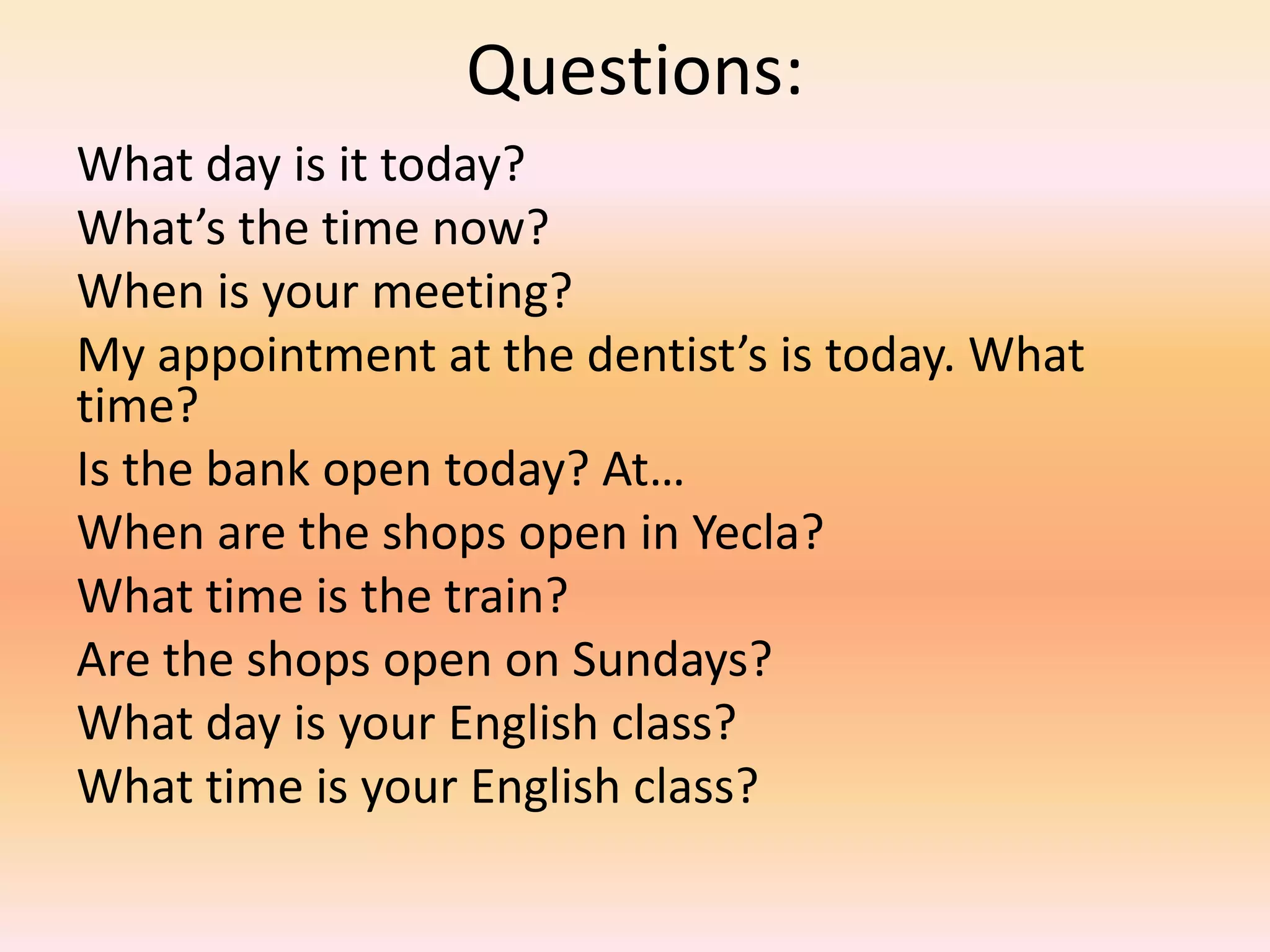 Questions:

What day is it today?
What’s the time now?
When is your meeting?
My appointment at the dentist’s is today. What time?
Is the bank open today? At…
When are the shops open in Yecla?
What time is the train?
Are the shops open on Sundays?
What day is your English class?
What time is your English class?